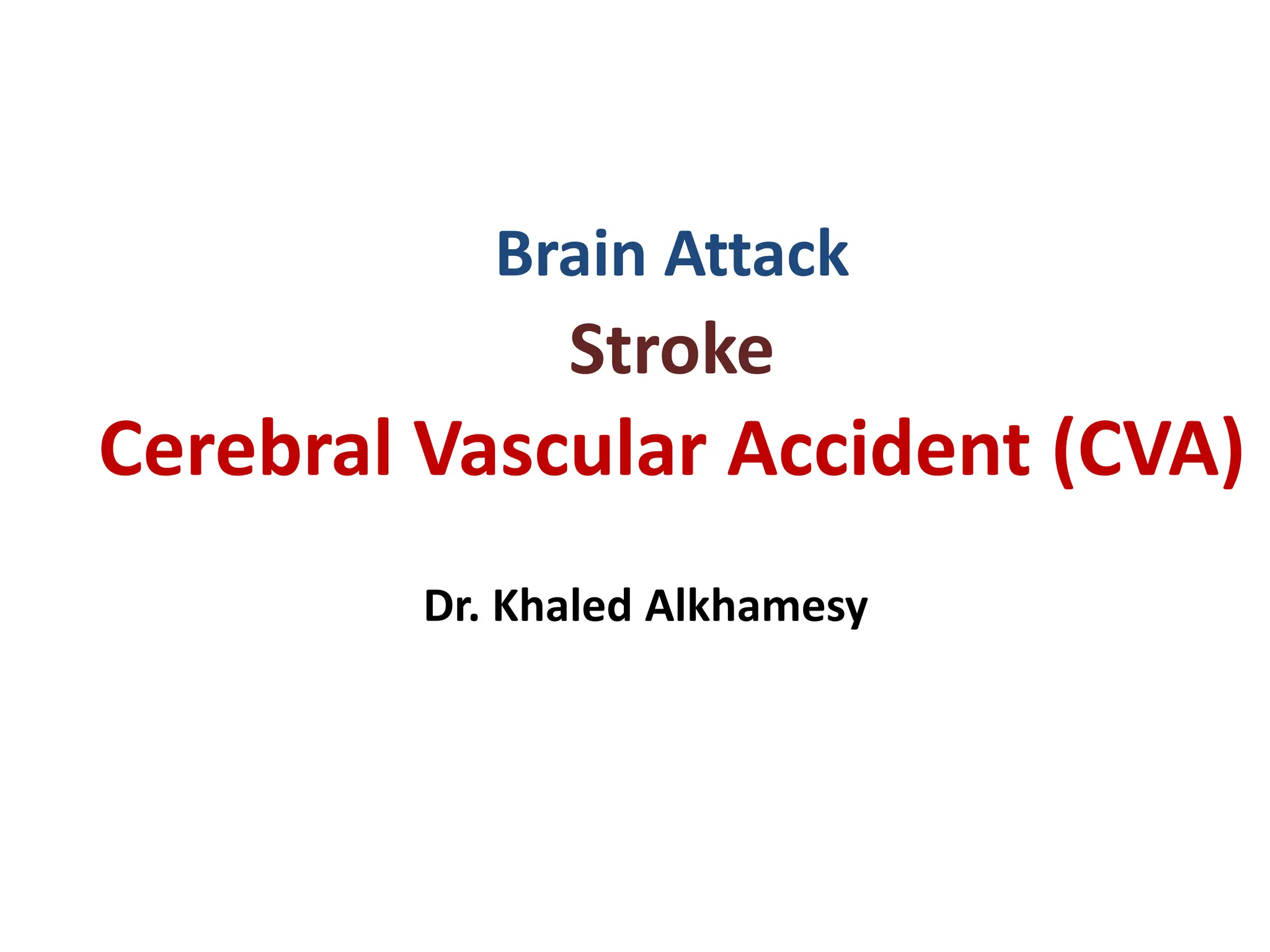 Brain Attack
Stroke
Cerebral Vascular Accident (CVA)

Dr. Khaled Alkhamesy